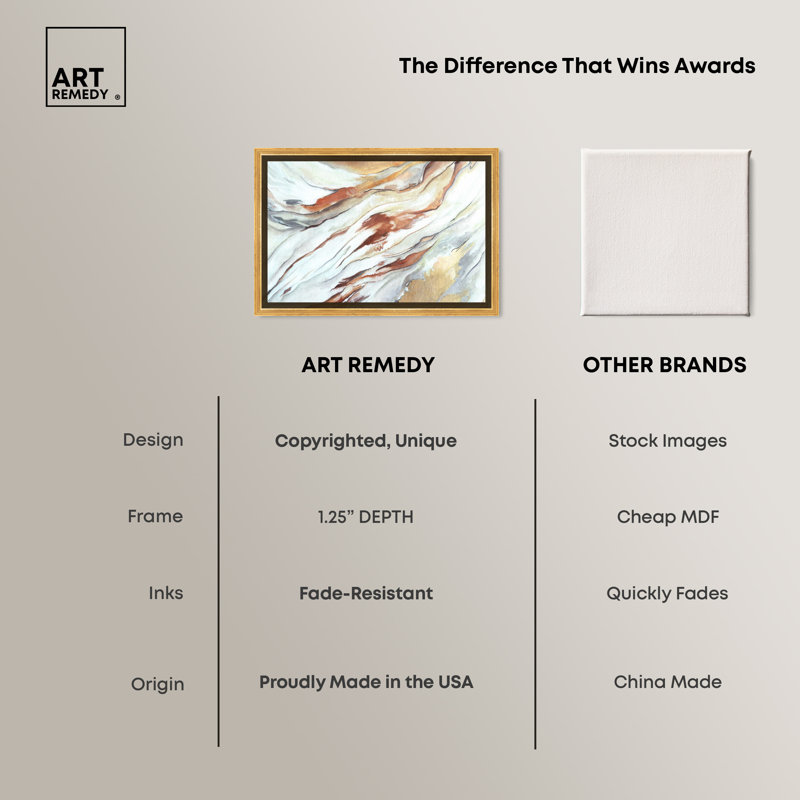 ART REMEDY ®

The Difference That Wins Awards

|  | ART REMEDY | OTHER BRANDS |
|---|---|---|
| Design | Copyrighted, Unique | Stock Images |
| Frame | 1.25” DEPTH | Cheap MDF |
| Inks | Fade-Resistant | Quickly Fades |
| Origin | Proudly Made in the USA | China Made |